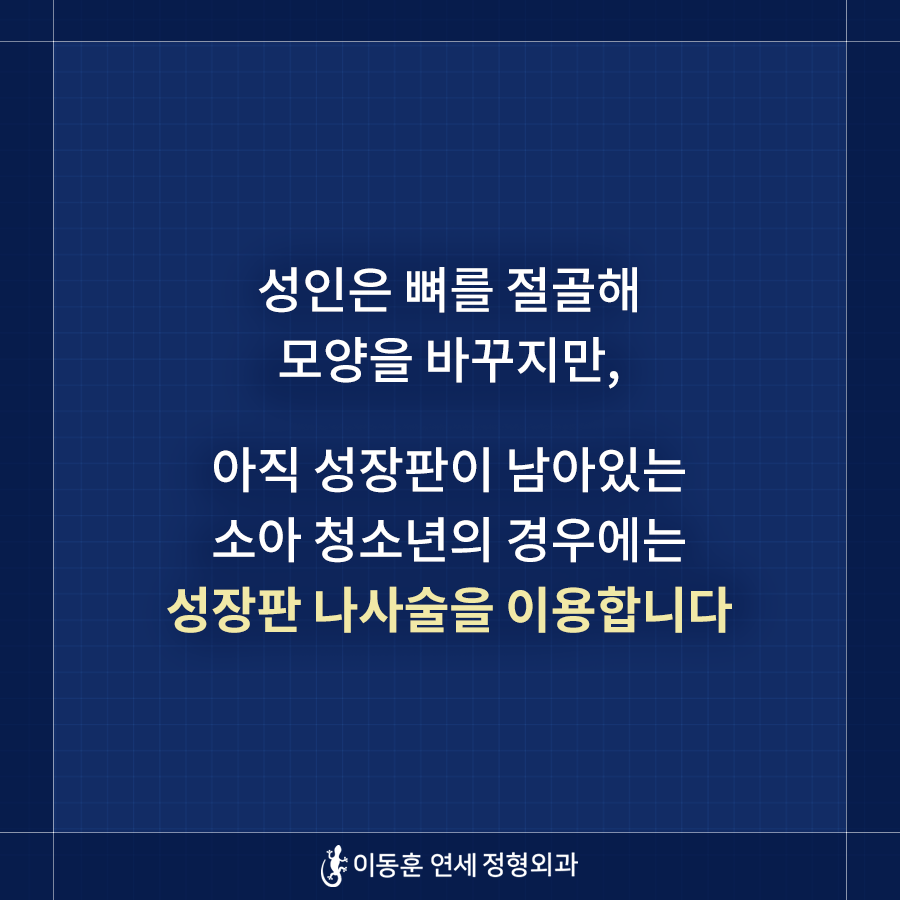 성인은 뼈를 절골해
모양을 바꾸지만,

아직 성장판이 남아있는
소아 청소년의 경우에는
성장판 나사술을 이용합니다

이동훈 연세 정형외과